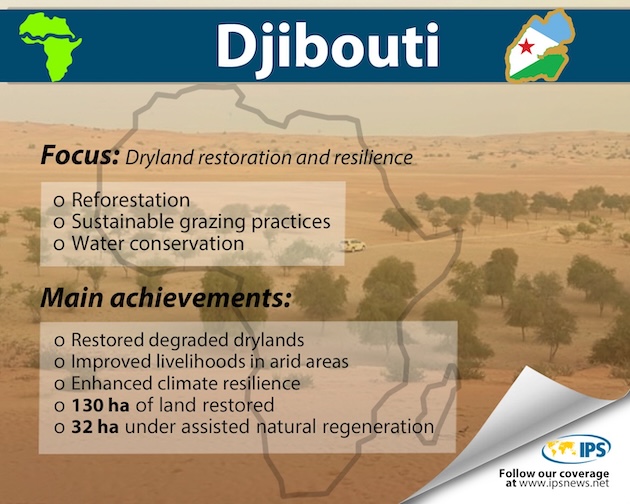 Djibouti

Focus: Dryland restoration and resilience

o Reforestation
o Sustainable grazing practices
o Water conservation

Main achievements:

o Restored degraded drylands
o Improved livelihoods in arid areas
o Enhanced climate resilience
o 130 ha of land restored
o 32 ha under assisted natural regeneration

IPS
Follow our coverage at www.ipsnews.net